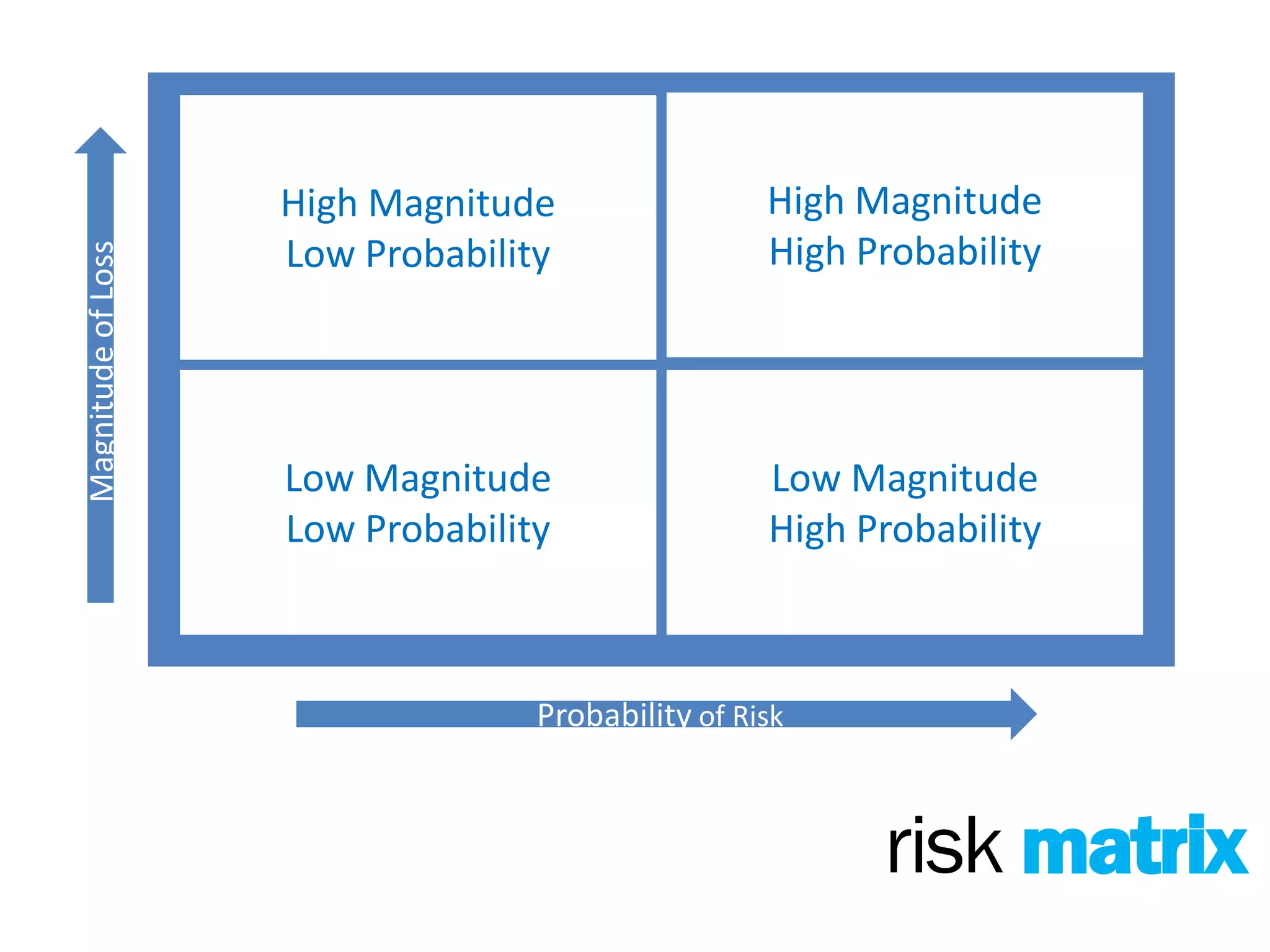 Magnitude of Loss

High Magnitude
Low Probability

High Magnitude
High Probability

Low Magnitude
Low Probability

Low Magnitude
High Probability

Probability of Risk

risk matrix